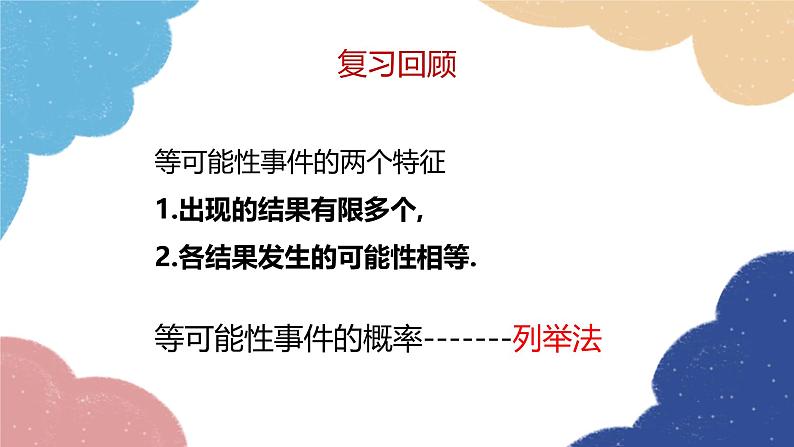 复习回顾

等可能性事件的两个特征

1.出现的结果有限多个,

2.各结果发生的可能性相等.

等可能性事件的概率-------列举法